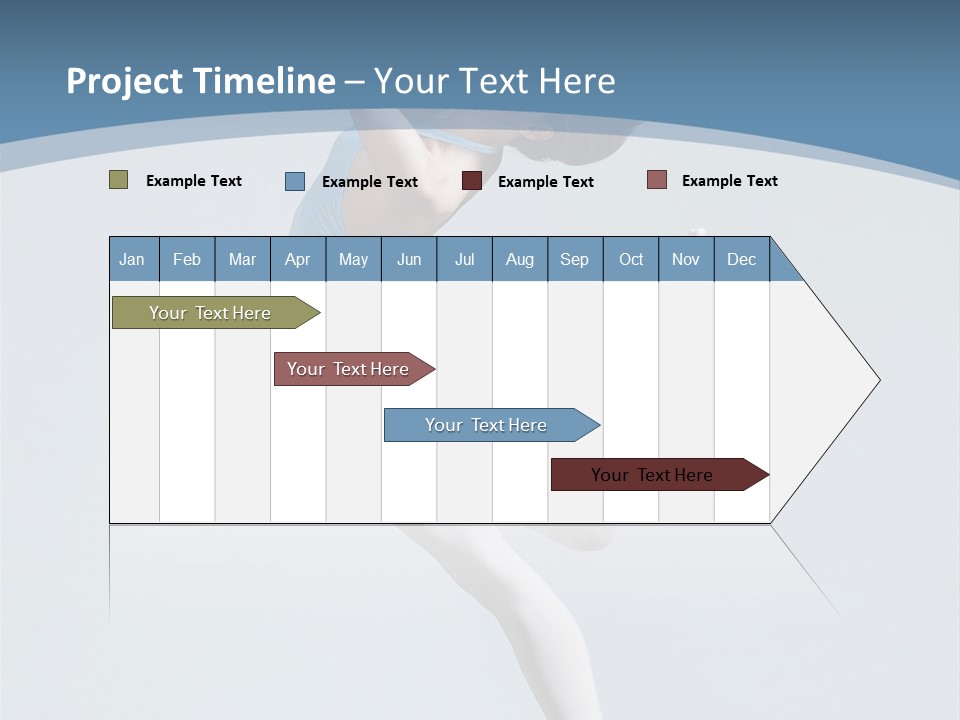 Project Timeline – Your Text Here

Example Text Example Text Example Text Example Text

| Jan | Feb | Mar | Apr | May | Jun | Jul | Aug | Sep | Oct | Nov | Dec |
|---|---|---|---|---|---|---|---|---|---|---|---|

Your Text Here

Your Text Here

Your Text Here

Your Text Here